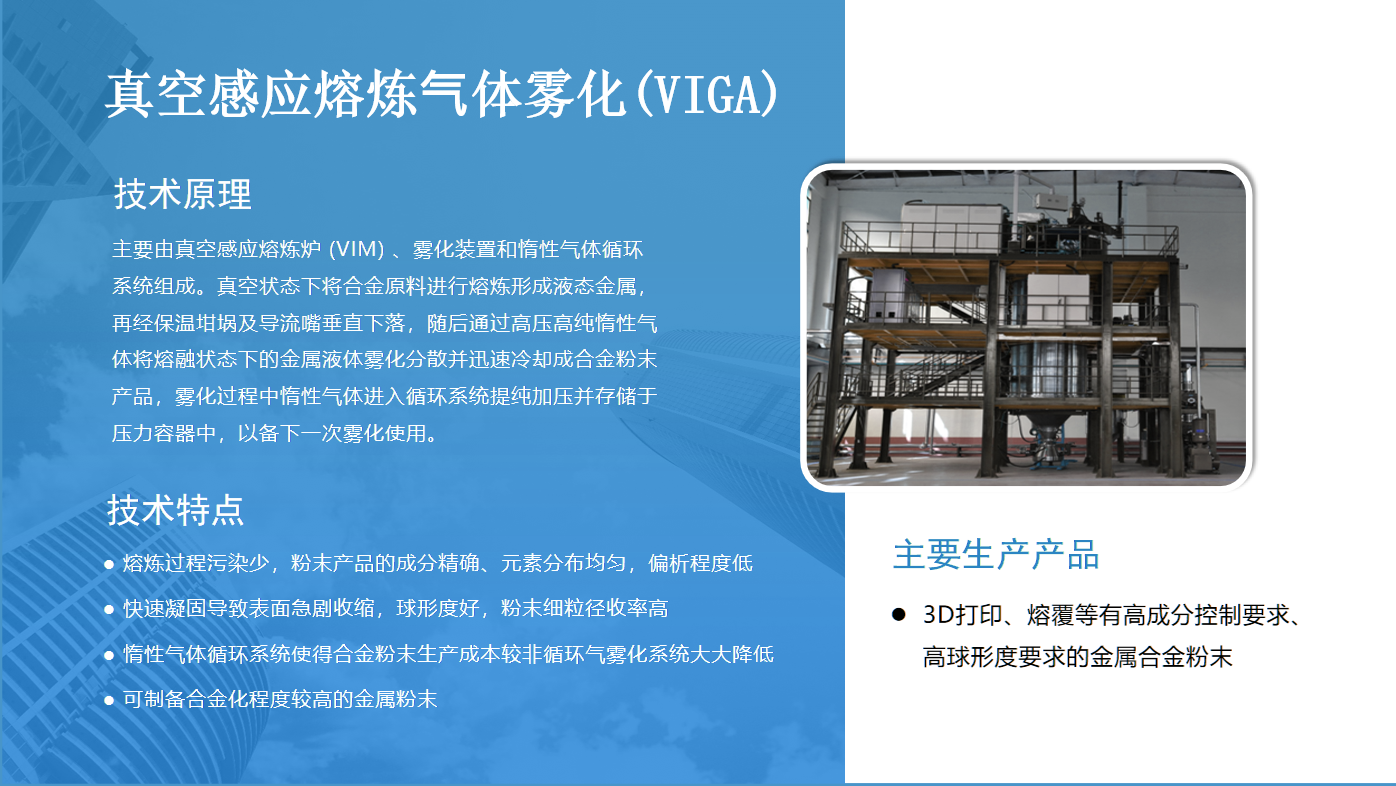 真空感应熔炼气体雾化(VIGA)

技术原理

主要由真空感应熔炼炉 (VIM) 、雾化装置和惰性气体循环系统组成。真空状态下将合金原料进行熔炼形成液态金属，再经保温坩埚及导流嘴垂直下落，随后通过高压高纯惰性气体将熔融状态下的金属液体雾化分散并迅速冷却成合金粉末产品，雾化过程中惰性气体进入循环系统提纯加压并存储于压力容器中，以备下一次雾化使用。

技术特点

● 熔炼过程污染少，粉末产品的成分精确、元素分布均匀，偏析程度低

● 快速凝固导致表面急剧收缩，球形度好，粉末细粒径收率高

● 惰性气体循环系统使得合金粉末生产成本较非循环气雾化系统大大降低

● 可制备合金化程度较高的金属粉末

主要生产产品

● 3D打印、熔覆等有高成分控制要求、高球形度要求的金属合金粉末